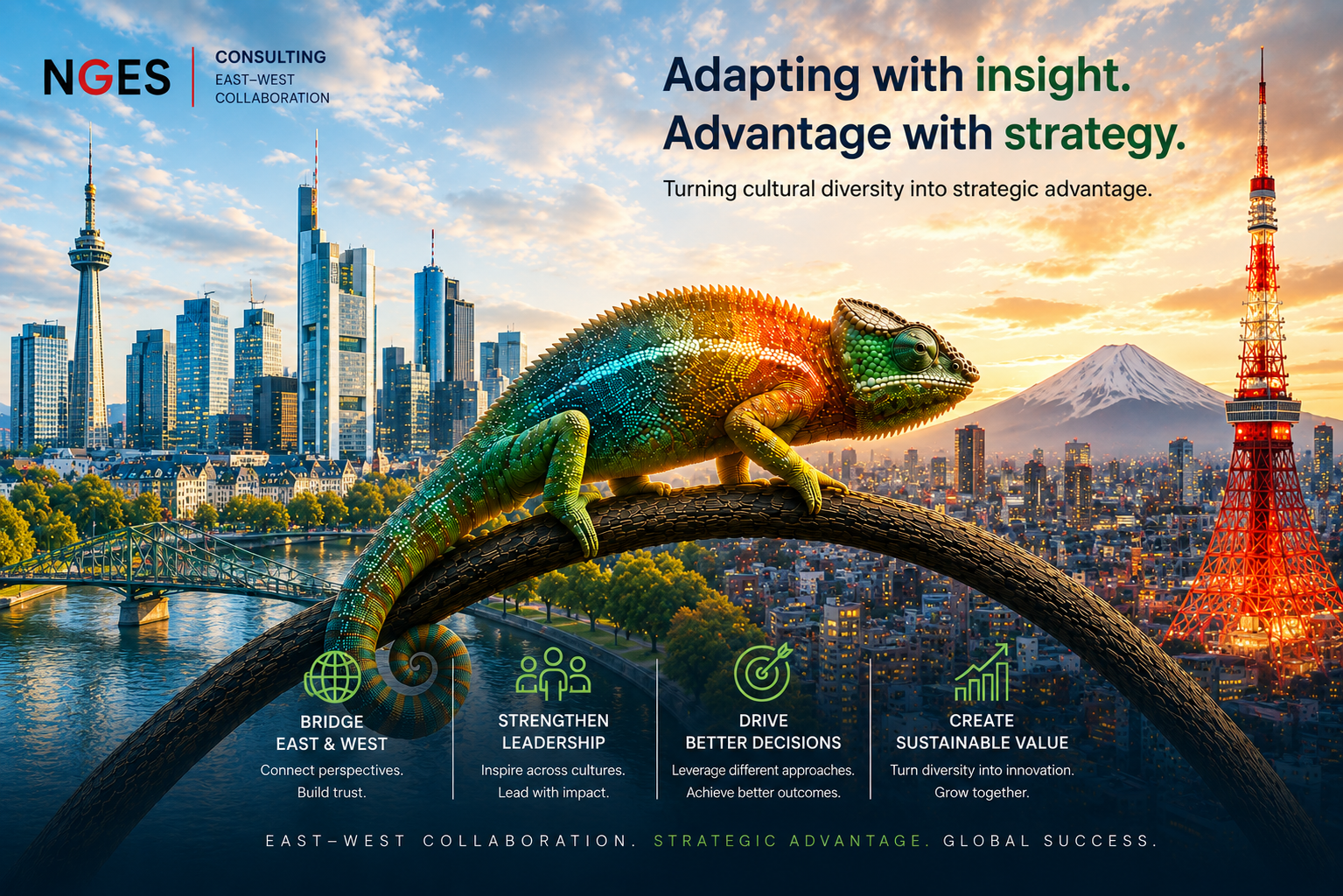 NGES

CONSULTING
EAST–WEST
COLLABORATION

Adapting with insight.
Advantage with strategy.

Turning cultural diversity into strategic advantage.

BRIDGE
EAST & WEST
Connect perspectives.
Build trust.

STRENGTHEN
LEADERSHIP
Inspire across cultures.
Lead with impact.

DRIVE
BETTER DECISIONS
Leverage different approaches.
Achieve better outcomes.

CREATE
SUSTAINABLE VALUE
Turn diversity into innovation.
Grow together.

EAST–WEST COLLABORATION. STRATEGIC ADVANTAGE. GLOBAL SUCCESS.